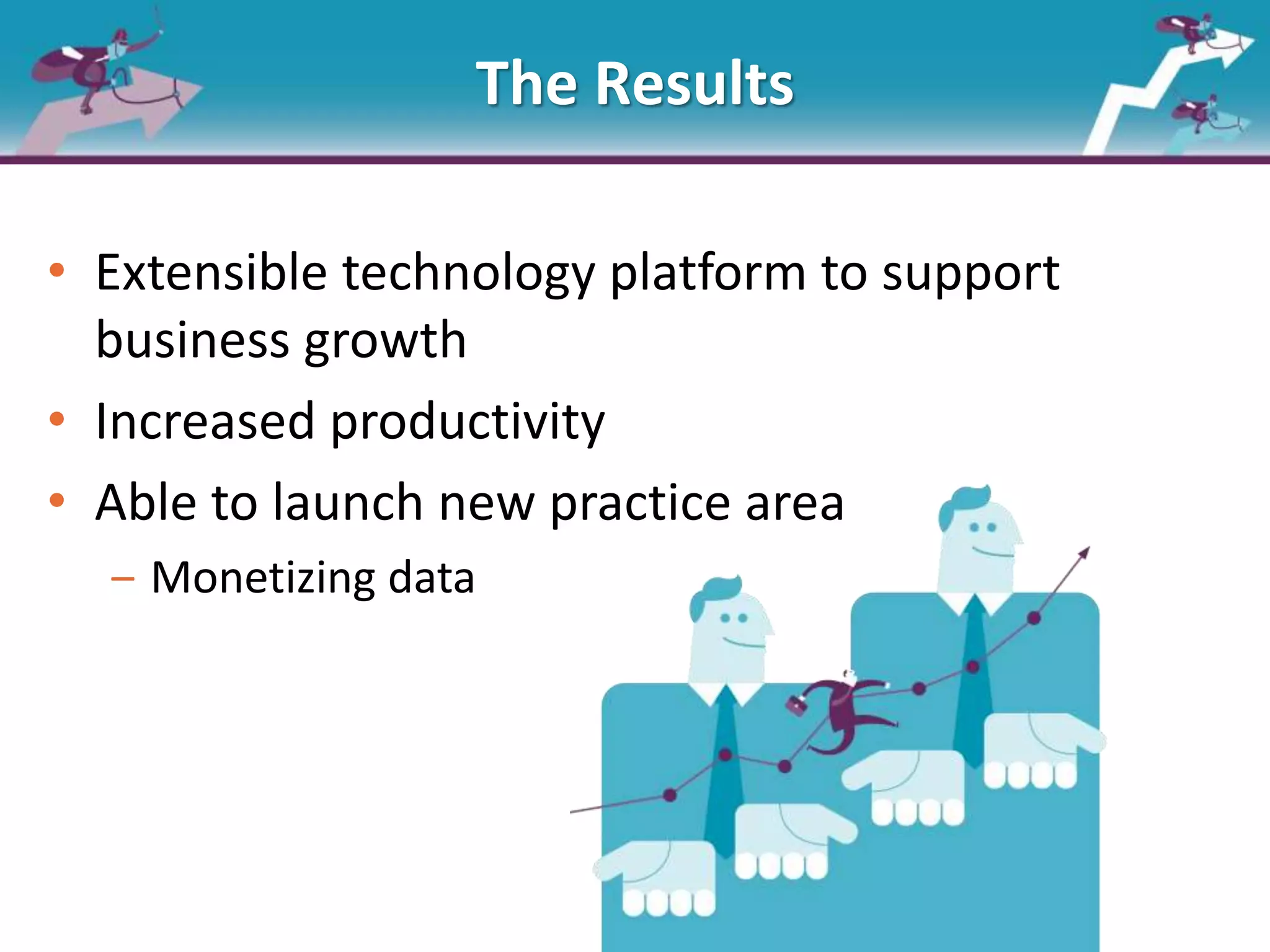 The Results

• Extensible technology platform to support business growth
• Increased productivity
• Able to launch new practice area
– Monetizing data